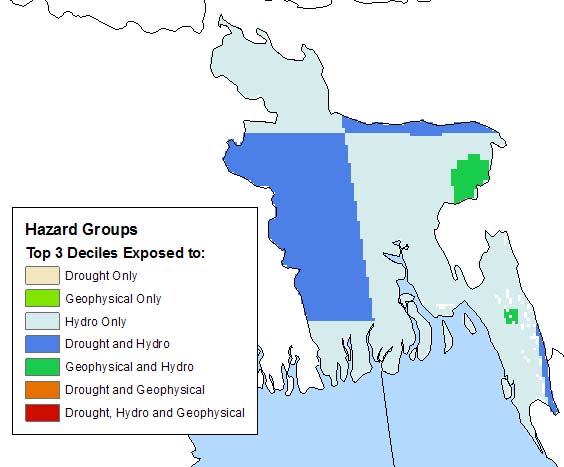 Hazard Groups
Top 3 Deciles Exposed to:
Drought Only
Geophysical Only
Hydro Only
Drought and Hydro
Geophysical and Hydro
Drought and Geophysical
Drought, Hydro and Geophysical